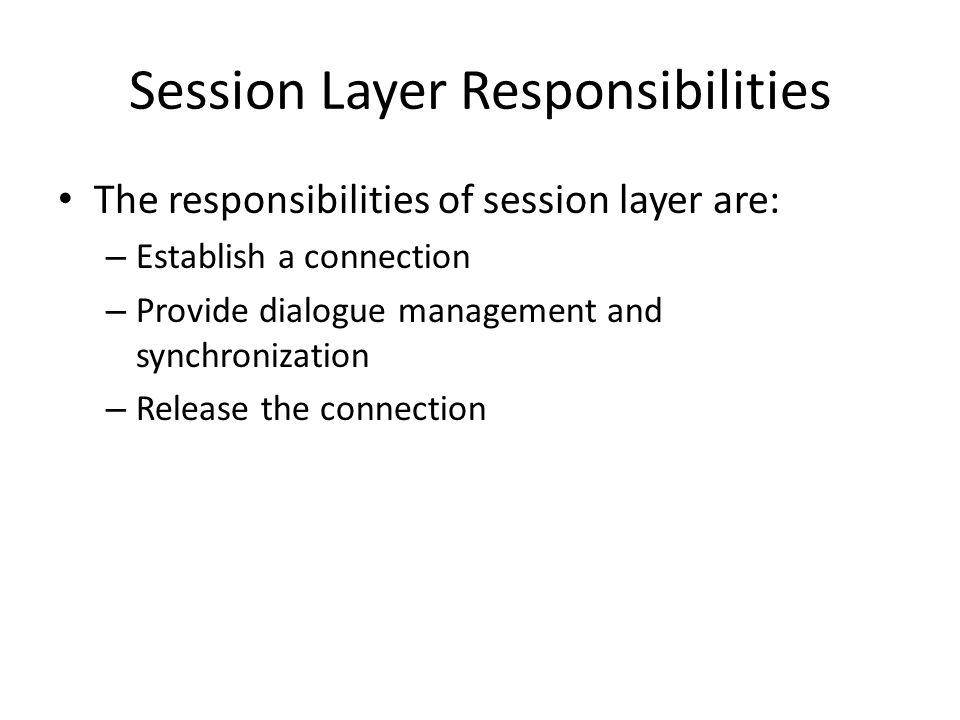 Session Layer Responsibilities

• The responsibilities of session layer are:
– Establish a connection
– Provide dialogue management and synchronization
– Release the connection